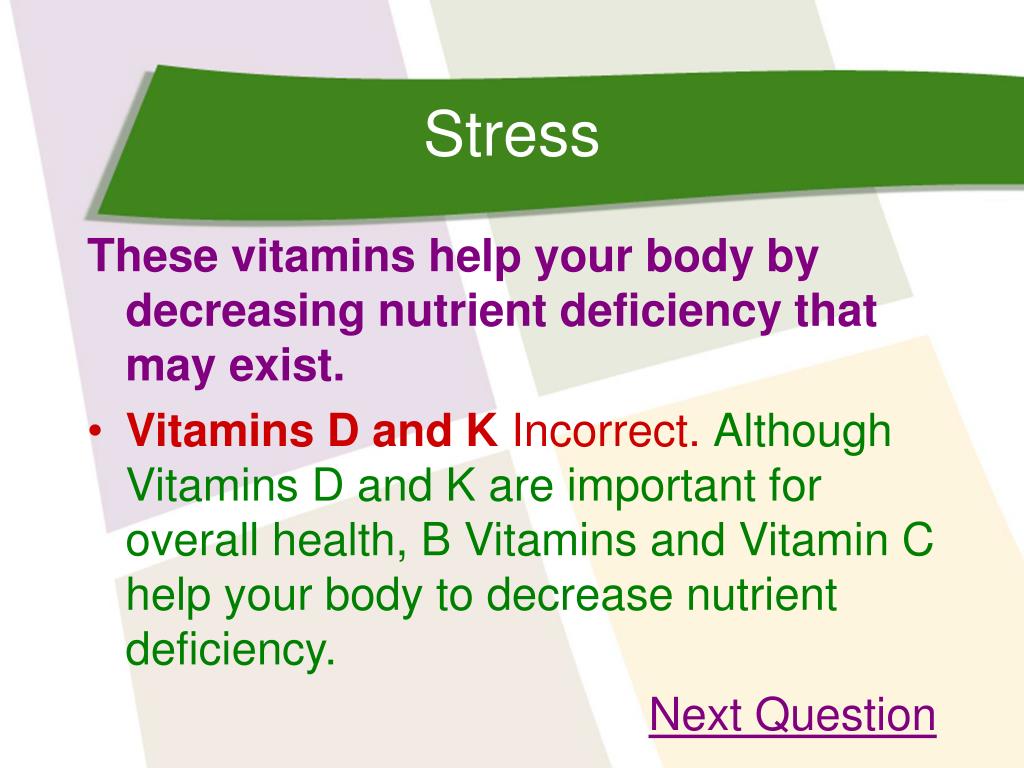 Stress

These vitamins help your body by decreasing nutrient deficiency that may exist.

• Vitamins D and K Incorrect. Although Vitamins D and K are important for overall health, B Vitamins and Vitamin C help your body to decrease nutrient deficiency.

Next Question